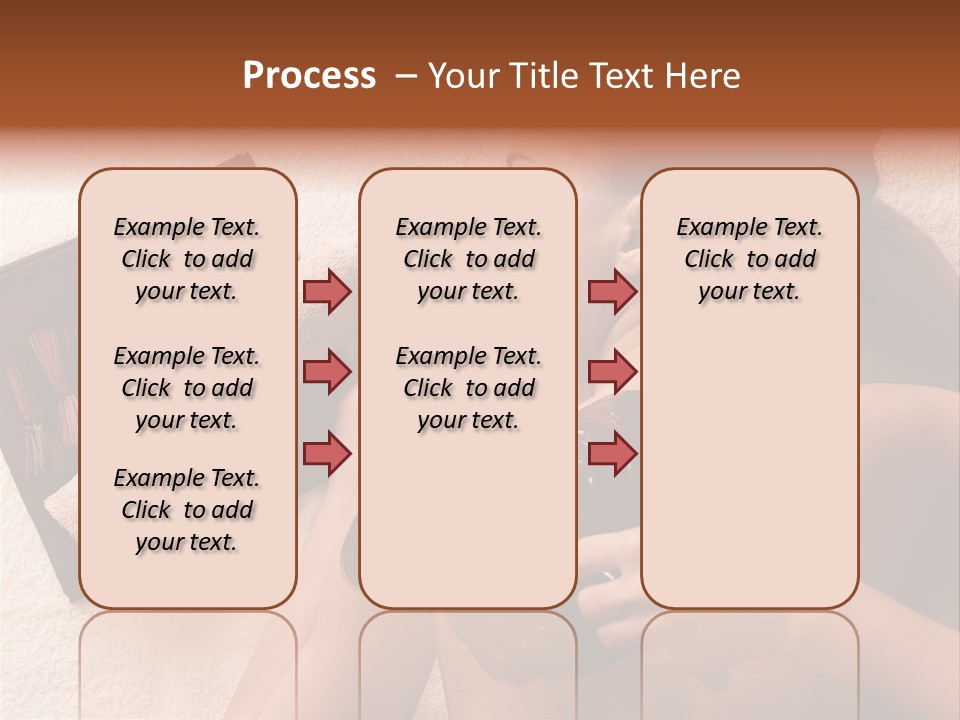 Process – Your Title Text Here

Example Text. Click to add your text.

Example Text. Click to add your text.

Example Text. Click to add your text.

Example Text. Click to add your text.

Example Text. Click to add your text.

Example Text. Click to add your text.